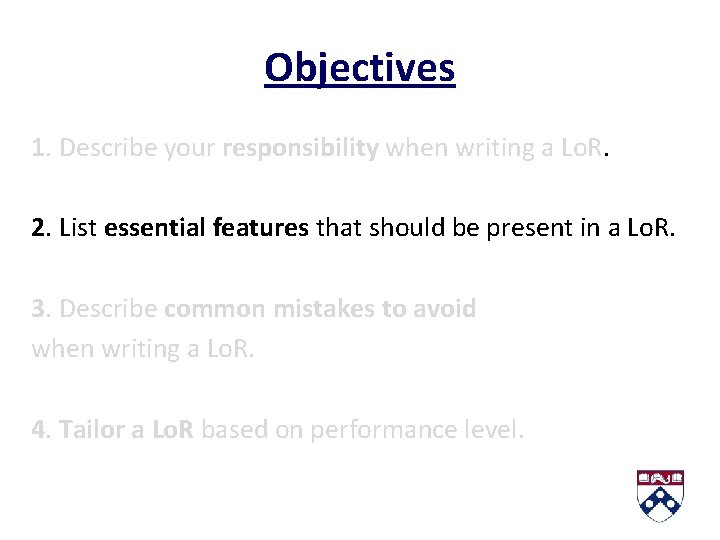 Objectives

1. Describe your responsibility when writing a LoR.

2. List essential features that should be present in a LoR.

3. Describe common mistakes to avoid when writing a LoR.

4. Tailor a LoR based on performance level.